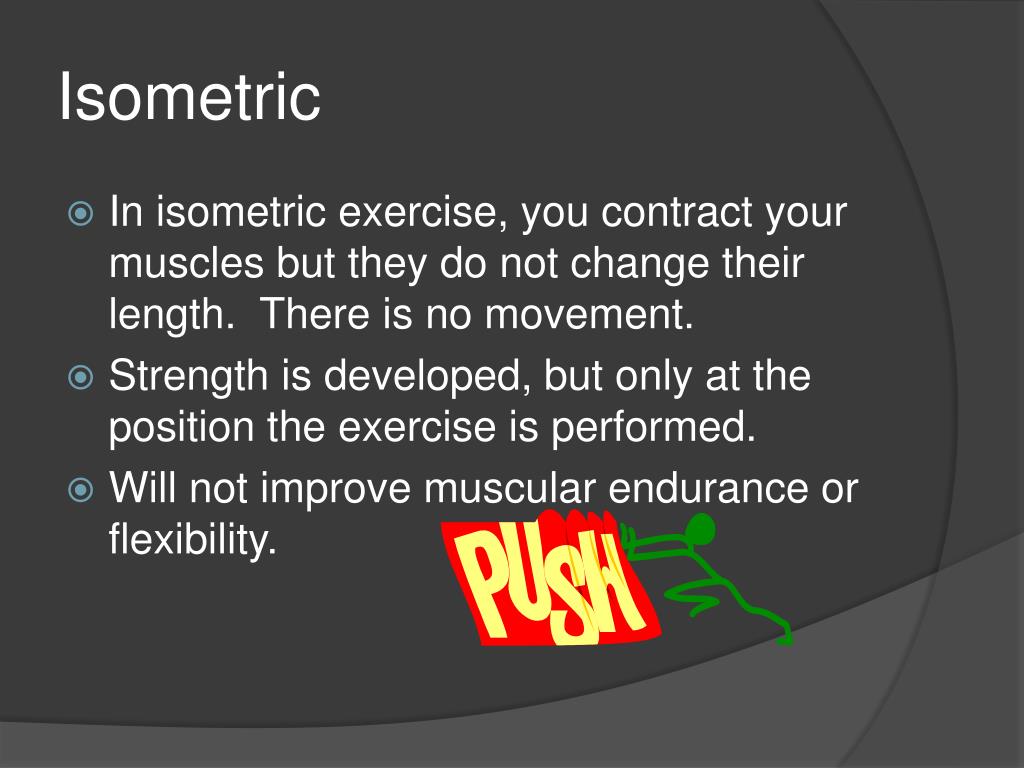 Isometric

In isometric exercise, you contract your muscles but they do not change their length.  There is no movement.

Strength is developed, but only at the position the exercise is performed.

Will not improve muscular endurance or flexibility.

PUSH